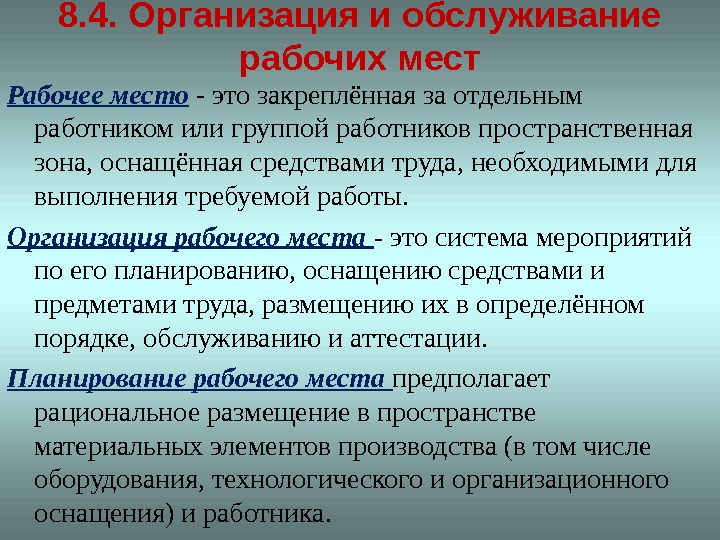 8.4. Организация и обслуживание рабочих мест

Рабочее место - это закреплённая за отдельным работником или группой работников пространственная зона, оснащённая средствами труда, необходимыми для выполнения требуемой работы.

Организация рабочего места - это система мероприятий по его планированию, оснащению средствами и предметами труда, размещению их в определённом порядке, обслуживанию и аттестации.

Планирование рабочего места предполагает рациональное размещение в пространстве материальных элементов производства (в том числе оборудования, технологического и организационного оснащения) и работника.